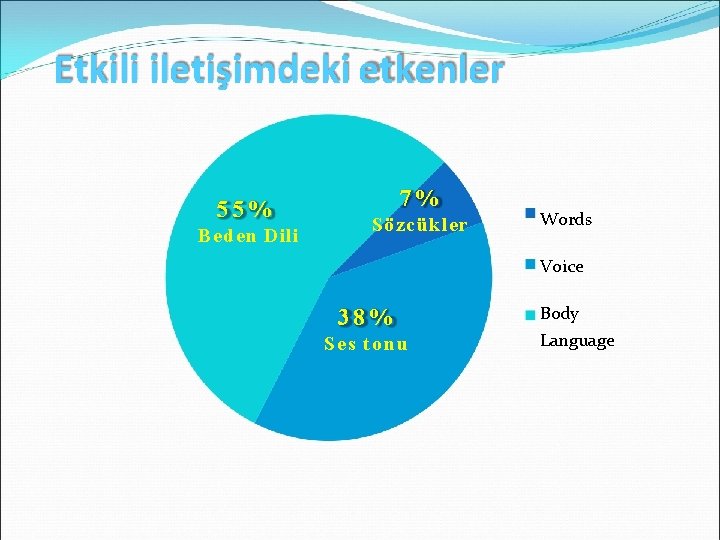 Etkili iletişimdeki etkenler

55%
Beden Dili

7%
Sözcükler

38%
Ses tonu

Words

Voice

Body Language